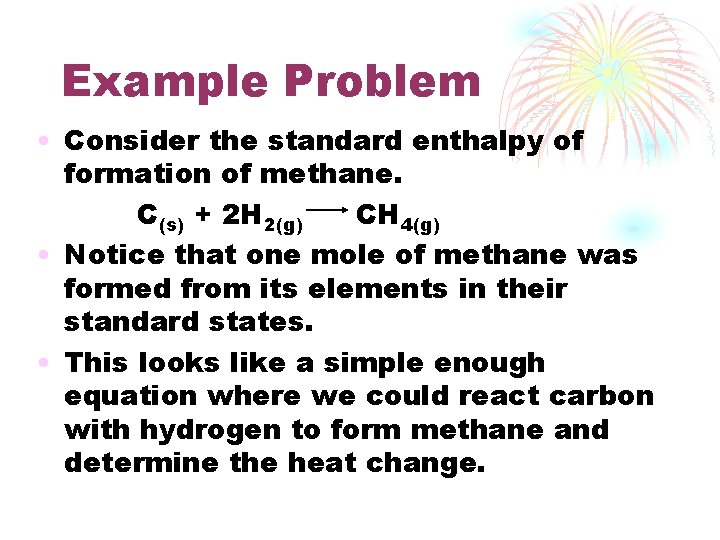 Example Problem

• Consider the standard enthalpy of formation of methane.

$C_{(s)} + 2H_{2(g)} \longrightarrow CH_{4(g)}$

• Notice that one mole of methane was formed from its elements in their standard states.

• This looks like a simple enough equation where we could react carbon with hydrogen to form methane and determine the heat change.